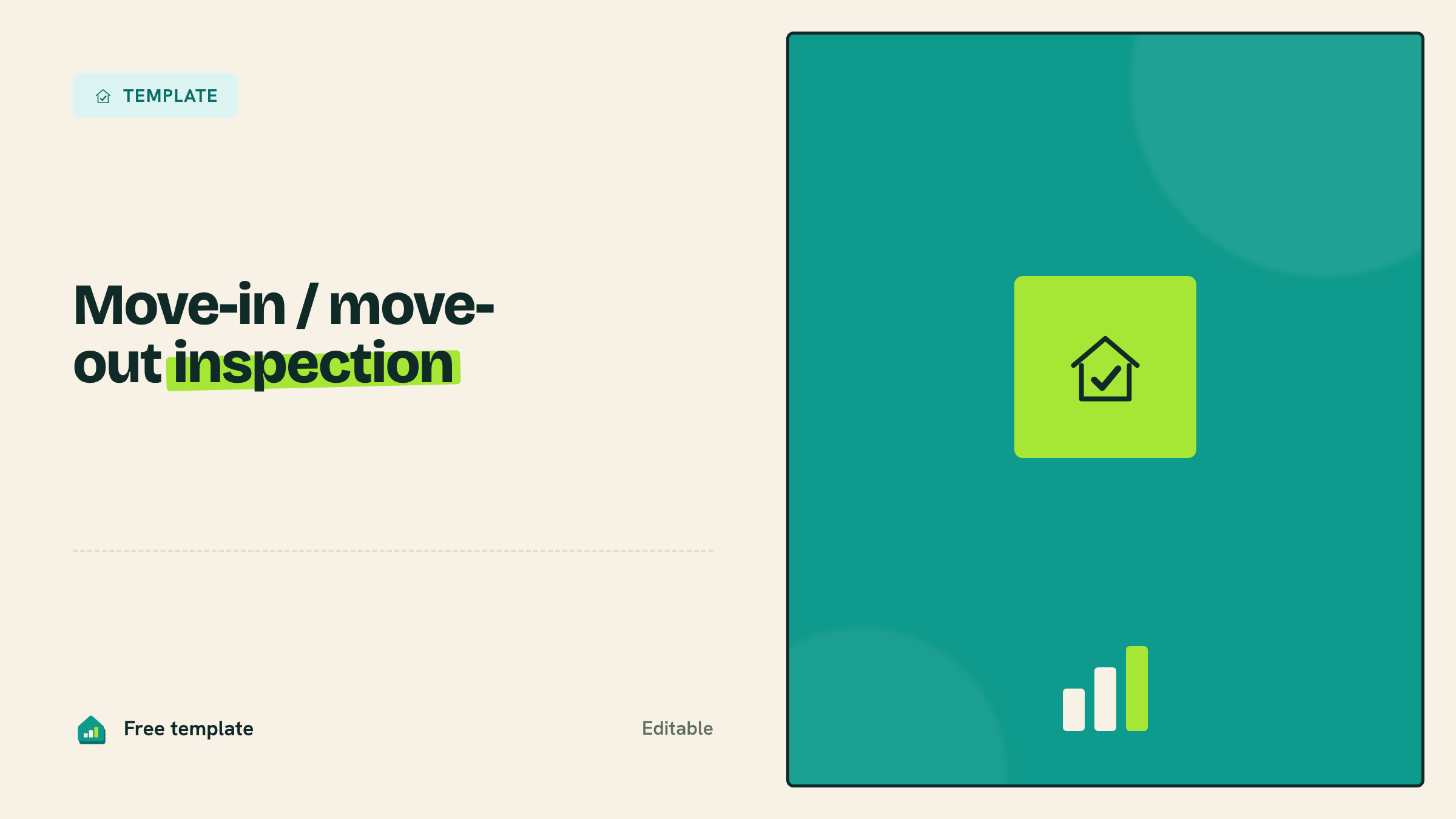 TEMPLATE

Move-in / move-out inspection

Free template

Editable